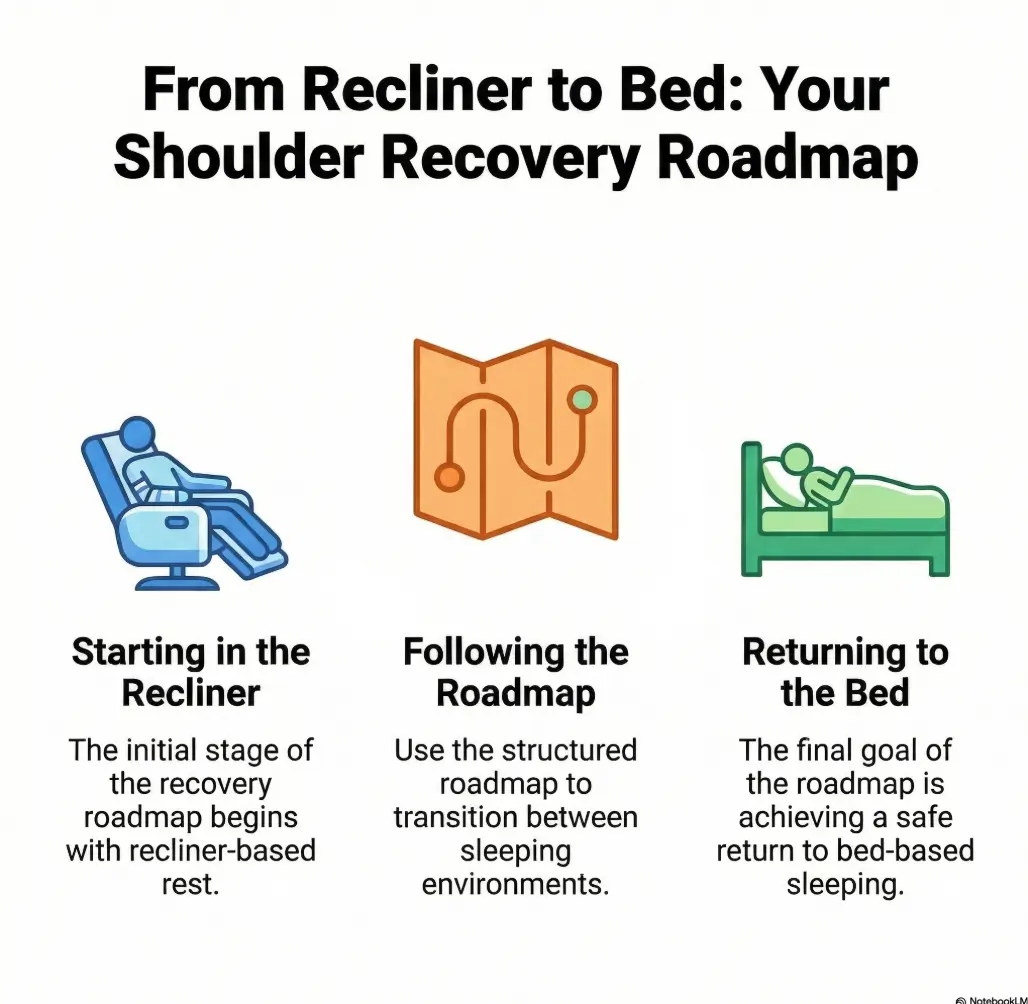 From Recliner to Bed: Your Shoulder Recovery Roadmap

Starting in the Recliner

The initial stage of the recovery roadmap begins with recliner-based rest.

Following the Roadmap

Use the structured roadmap to transition between sleeping environments.

Returning to the Bed

The final goal of the roadmap is achieving a safe return to bed-based sleeping.

NotebookLM